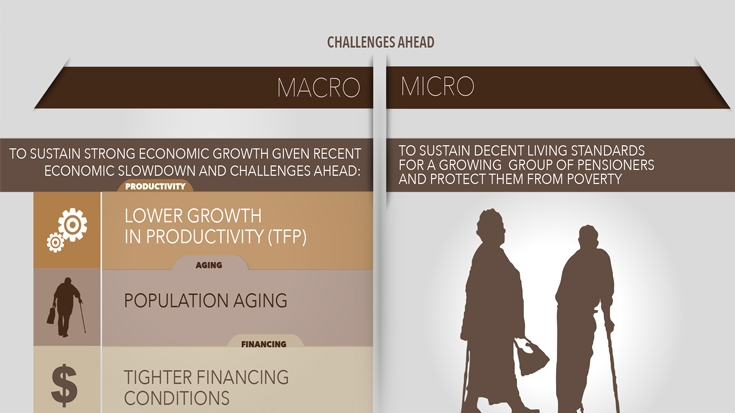 CHALLENGES AHEAD

MACRO

TO SUSTAIN STRONG ECONOMIC GROWTH GIVEN RECENT ECONOMIC SLOWDOWN AND CHALLENGES AHEAD:

PRODUCTIVITY

LOWER GROWTH IN PRODUCTIVITY (TFP)

AGING

POPULATION AGING

FINANCING

$

TIGHTER FINANCING CONDITIONS

MICRO

TO SUSTAIN DECENT LIVING STANDARDS FOR A GROWING GROUP OF PENSIONERS AND PROTECT THEM FROM POVERTY